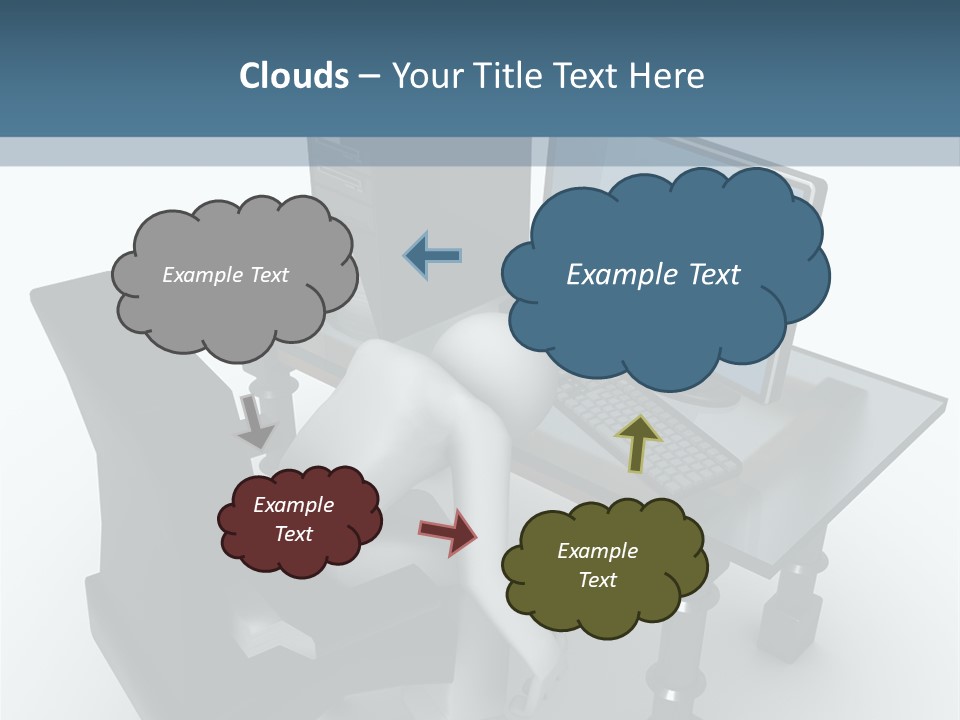 Clouds – Your Title Text Here

Example Text

Example Text

Example Text

Example Text